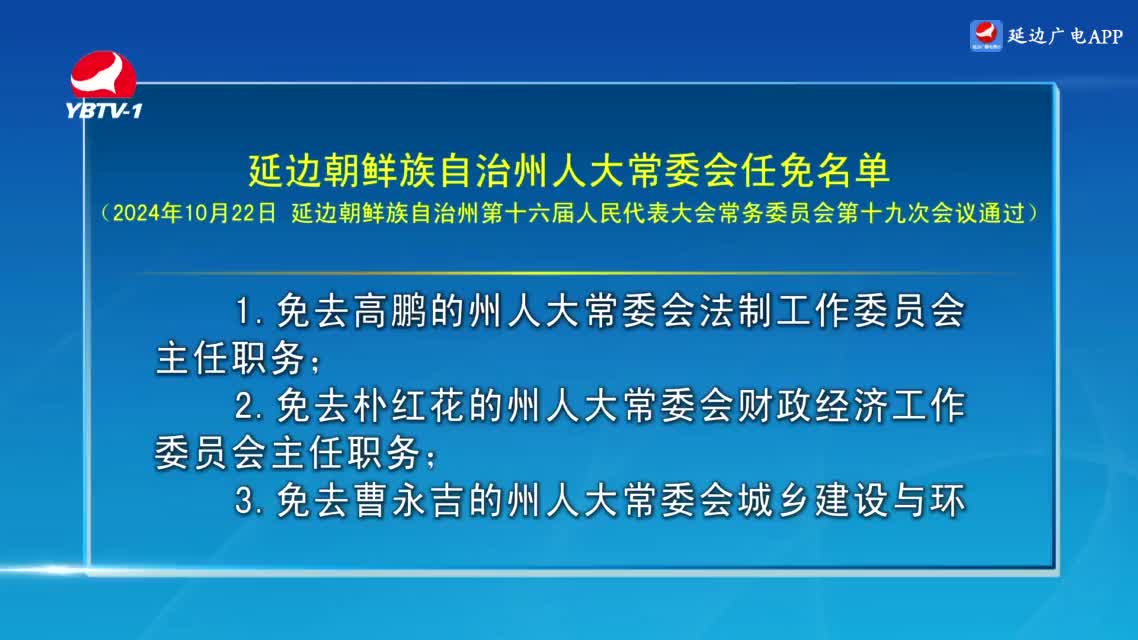 YBTV-1

延边广电APP

延边朝鲜族自治州人大常委会任免名单

（2024年10月22日 延边朝鲜族自治州第十六届人民代表大会常务委员会第十九次会议通过）

1.免去高鹏的州人大常委会法制工作委员会主任职务；

2.免去朴红花的州人大常委会财政经济工作委员会主任职务；

3.免去曹永吉的州人大常委会城乡建设与环